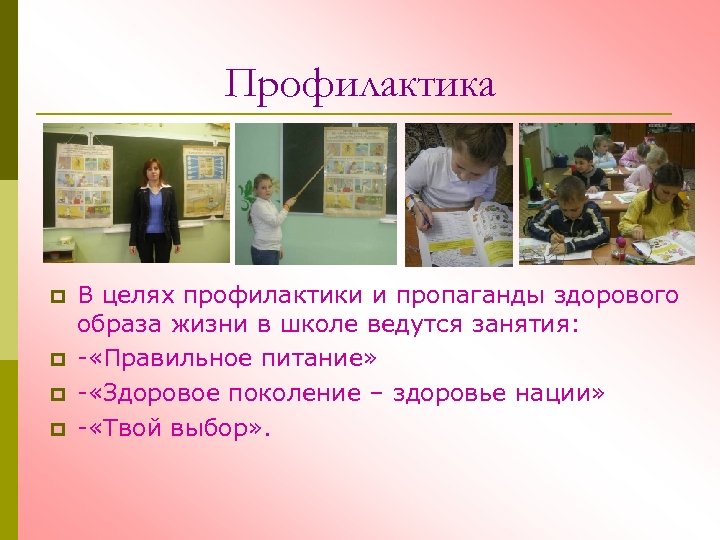 Профилактика

В целях профилактики и пропаганды здорового образа жизни в школе ведутся занятия:

-«Правильное питание»

-«Здоровое поколение – здоровье нации»

-«Твой выбор».